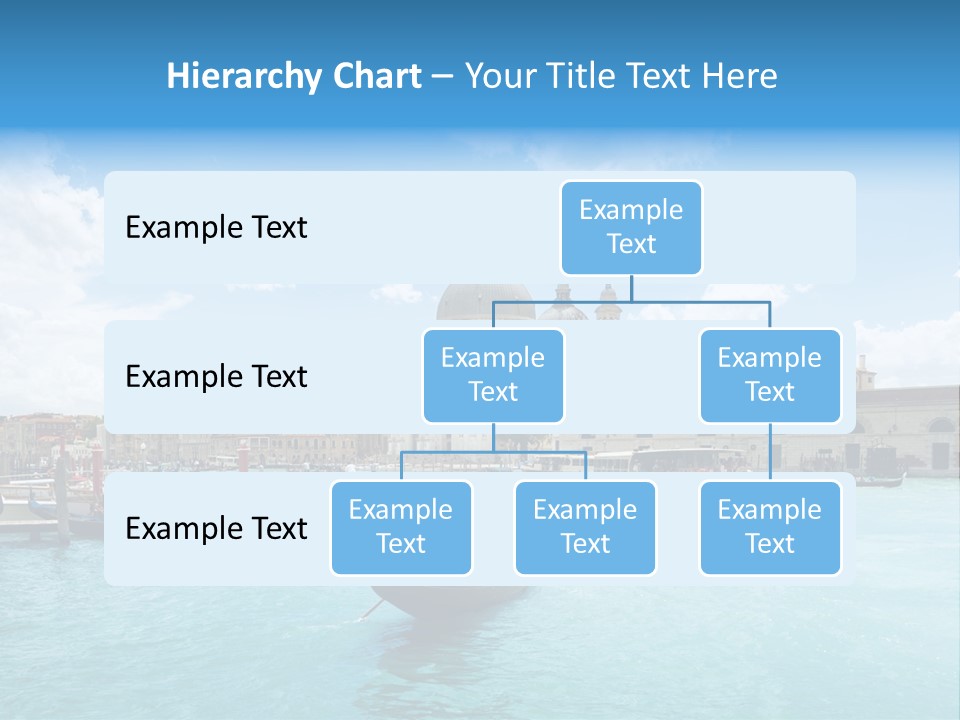 Hierarchy Chart – Your Title Text Here

Example Text

Example Text

Example Text

Example Text

Example Text

Example Text

Example Text

Example Text

Example Text